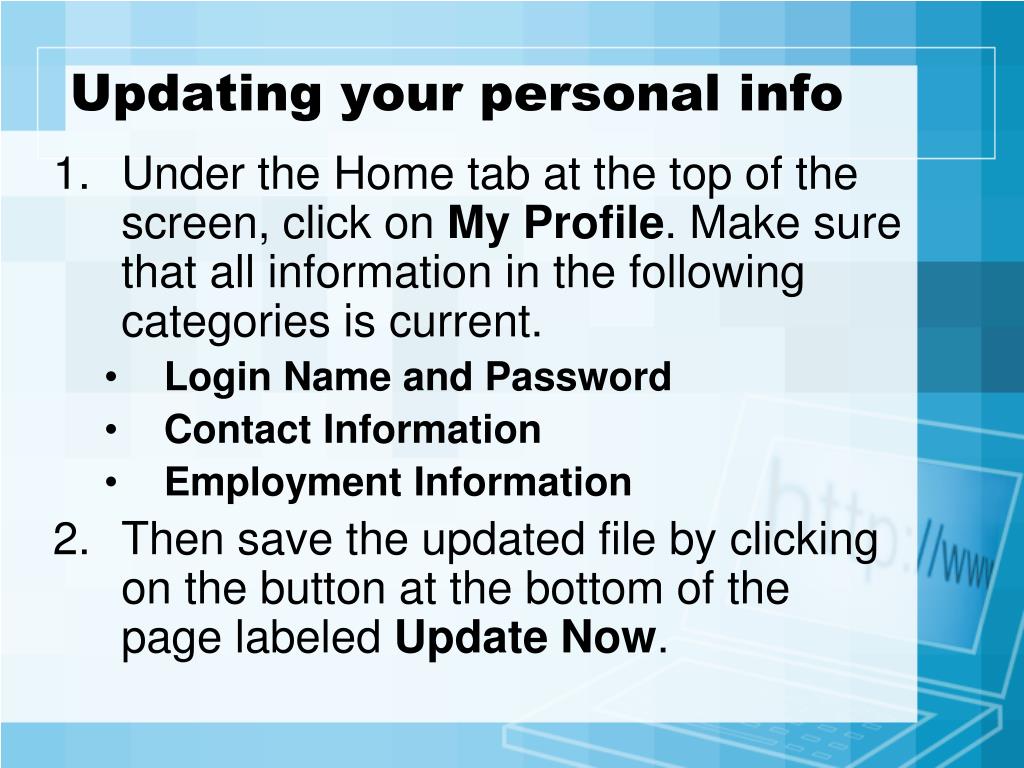 Updating your personal info

1. Under the Home tab at the top of the screen, click on My Profile. Make sure that all information in the following categories is current.
• Login Name and Password
• Contact Information
• Employment Information
2. Then save the updated file by clicking on the button at the bottom of the page labeled Update Now.

http://www